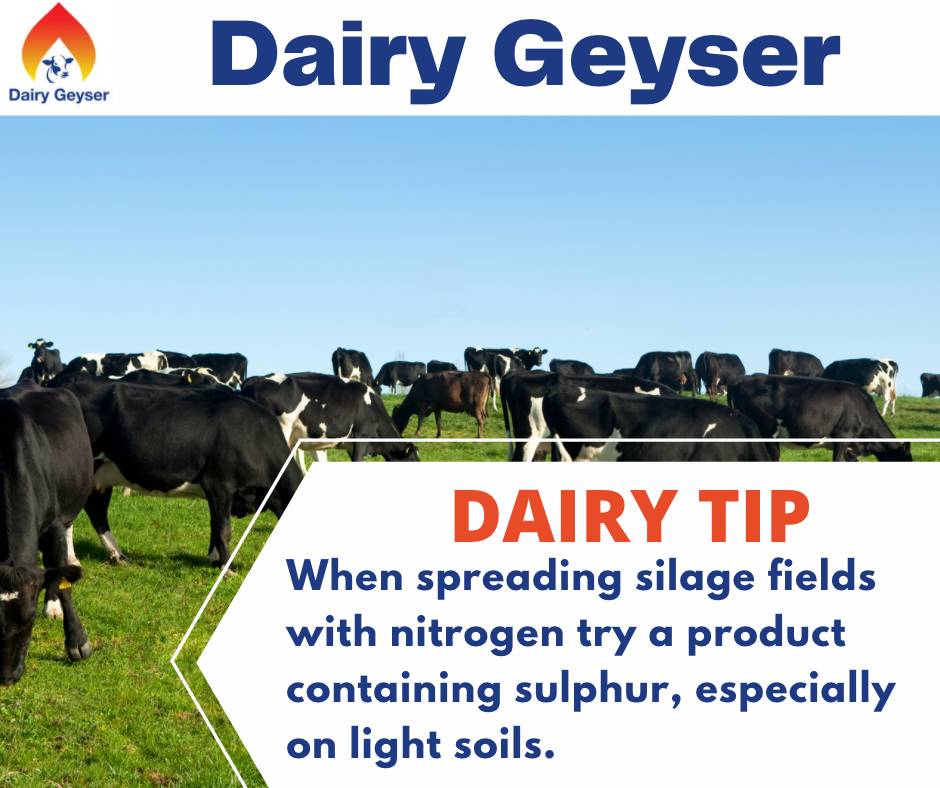 Dairy Geyser

Dairy Geyser

DAIRY TIP

When spreading silage fields with nitrogen try a product containing sulphur, especially on light soils.